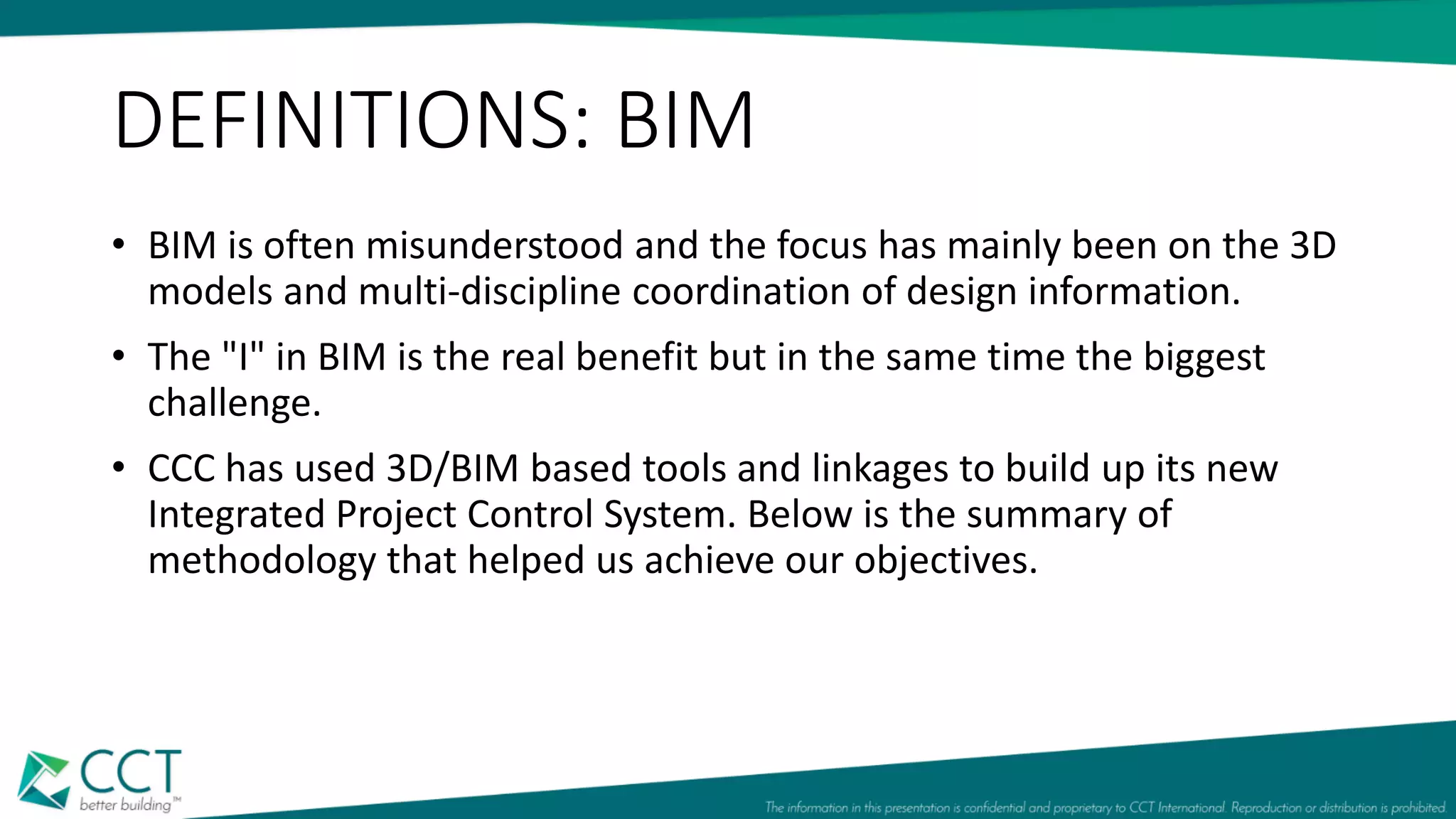 DEFINITIONS: BIM

• BIM is often misunderstood and the focus has mainly been on the 3D models and multi-discipline coordination of design information.

• The "I" in BIM is the real benefit but in the same time the biggest challenge.

• CCC has used 3D/BIM based tools and linkages to build up its new Integrated Project Control System. Below is the summary of methodology that helped us achieve our objectives.

CCT
better building™

The information in this presentation is confidential and proprietary to CCT International. Reproduction or distribution is prohibited.